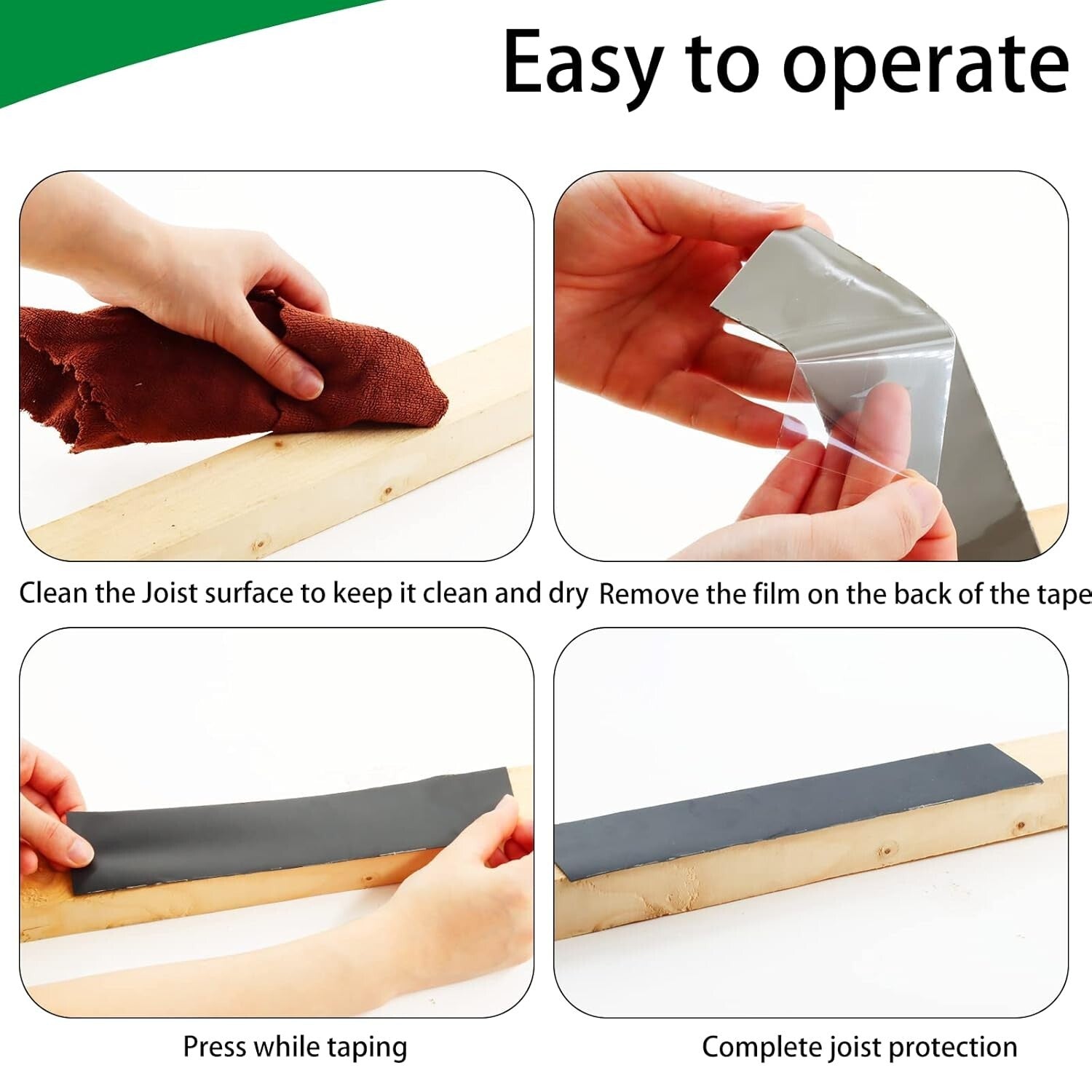 Easy to operate

Clean the Joist surface to keep it clean and dry

Remove the film on the back of the tape

Press while taping

Complete joist protection